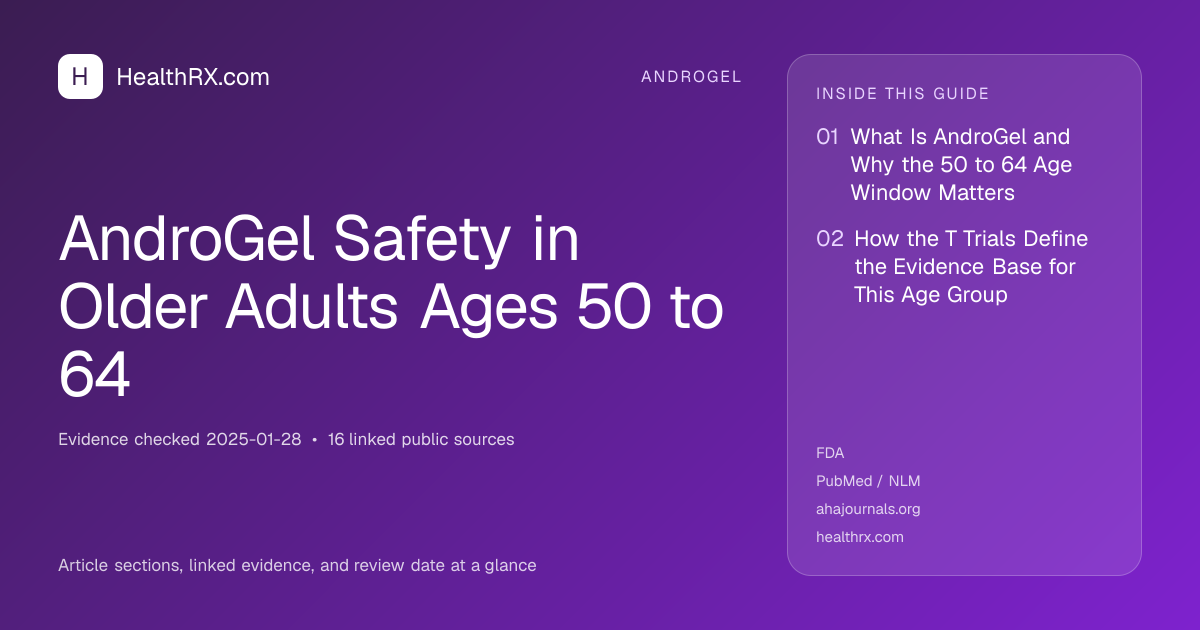 H HealthRX.com

ANDROGEL

AndroGel Safety in Older Adults Ages 50 to 64

Evidence checked 2025-01-28 • 16 linked public sources

Article sections, linked evidence, and review date at a glance

INSIDE THIS GUIDE

01 What Is AndroGel and Why the 50 to 64 Age Window Matters

02 How the T Trials Define the Evidence Base for This Age Group

FDA
PubMed / NLM
ahajournals.org
healthrx.com